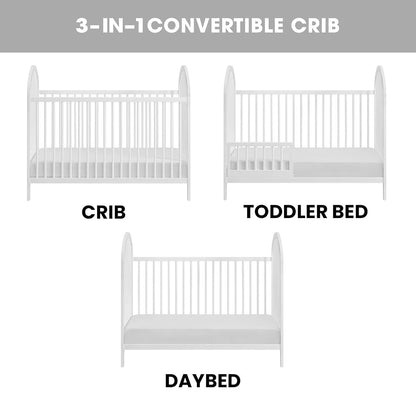 3-IN-1CONVERTIBLE CRIB

CRIB

TODDLER BED

DAYBED